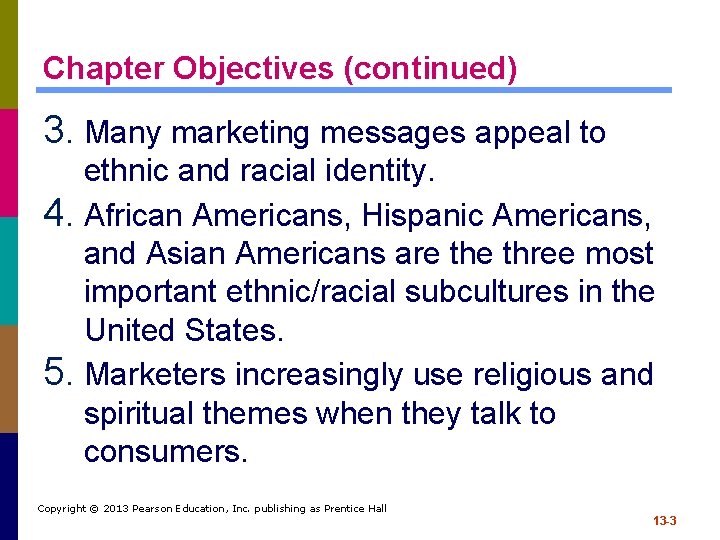 Chapter Objectives (continued)

3. Many marketing messages appeal to ethnic and racial identity.

4. African Americans, Hispanic Americans, and Asian Americans are the three most important ethnic/racial subcultures in the United States.

5. Marketers increasingly use religious and spiritual themes when they talk to consumers.

Copyright © 2013 Pearson Education, Inc. publishing as Prentice Hall

13-3